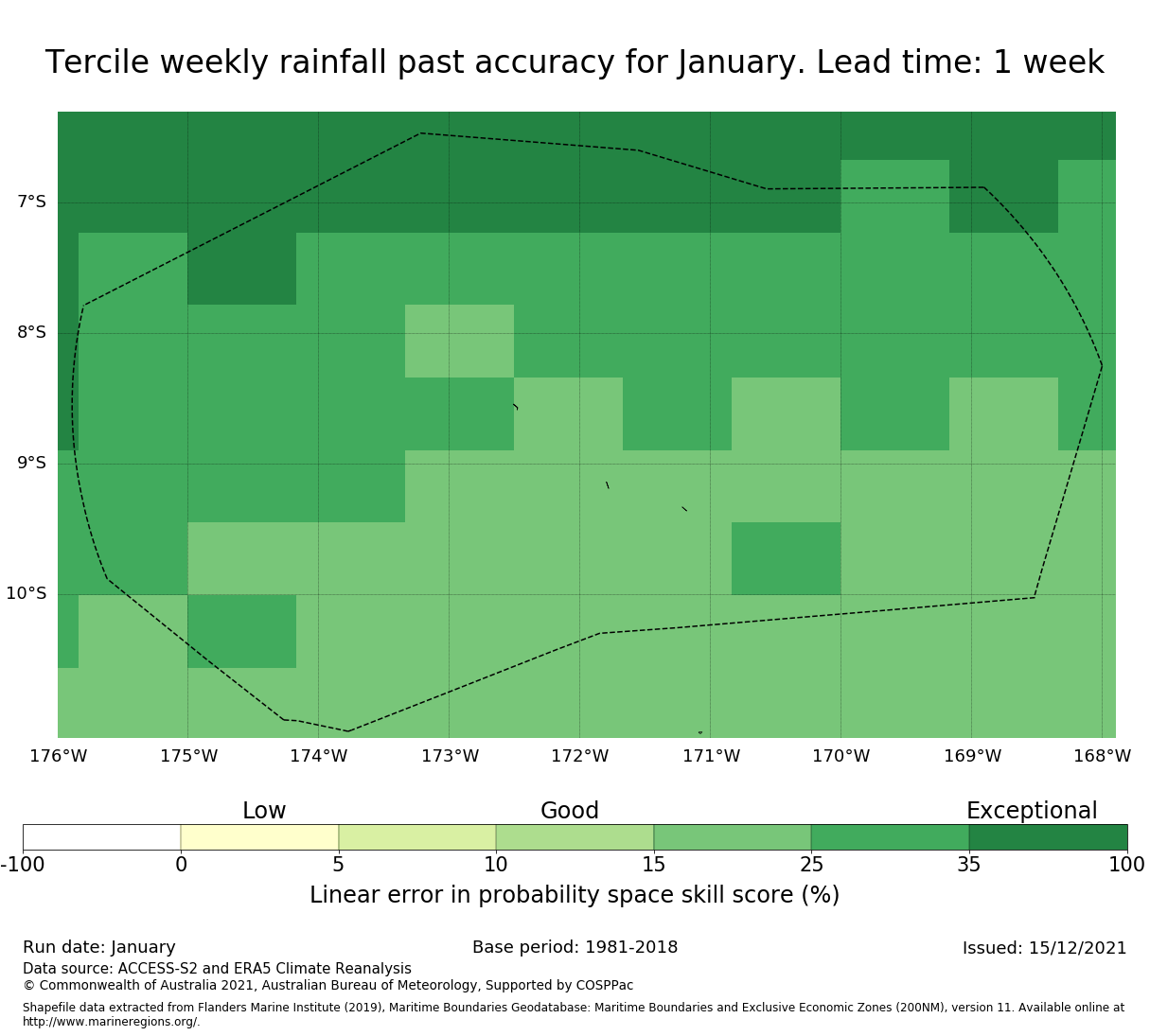 Tercile weekly rainfall past accuracy for January. Lead time: 1 week

7°S
8°S
9°S
10°S

176°W 175°W 174°W 173°W 172°W 171°W 170°W 169°W 168°W

Low Good Exceptional

-100 0 5 10 15 25 35 100

Linear error in probability space skill score (%)

Run date: January
Base period: 1981-2018
Issued: 15/12/2021
Data source: ACCESS-S2 and ERA5 Climate Reanalysis
© Commonwealth of Australia 2021, Australian Bureau of Meteorology, Supported by COSPPac

Shapefile data extracted from Flanders Marine Institute (2019), Maritime Boundaries Geodatabase: Maritime Boundaries and Exclusive Economic Zones (200NM), version 11. Available online at http://www.marineregions.org/.